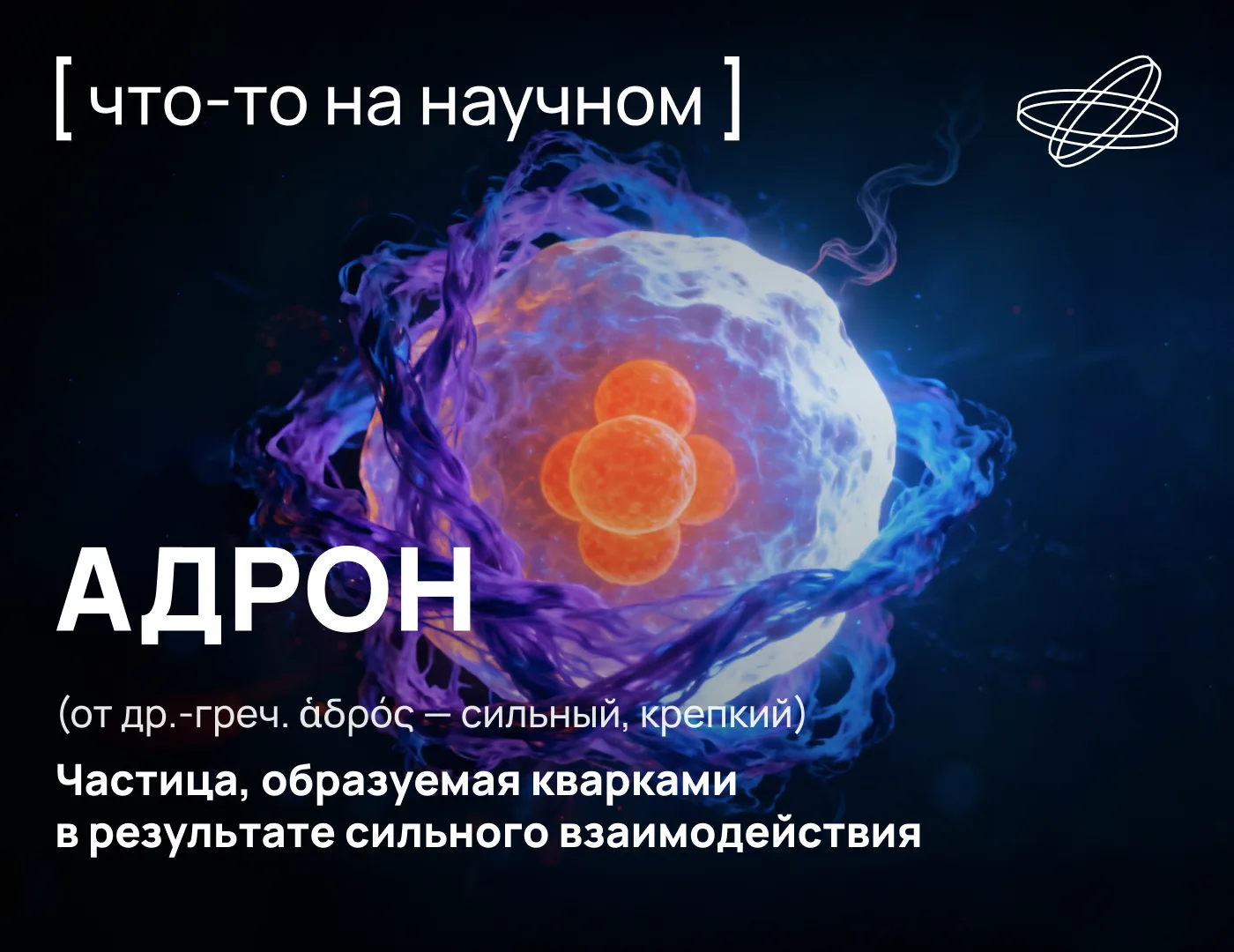 [ что-то на научном ]

АДРОН

(от др.-греч. ἁδρός — сильный, крепкий)

Частица, образуемая кварками в результате сильного взаимодействия